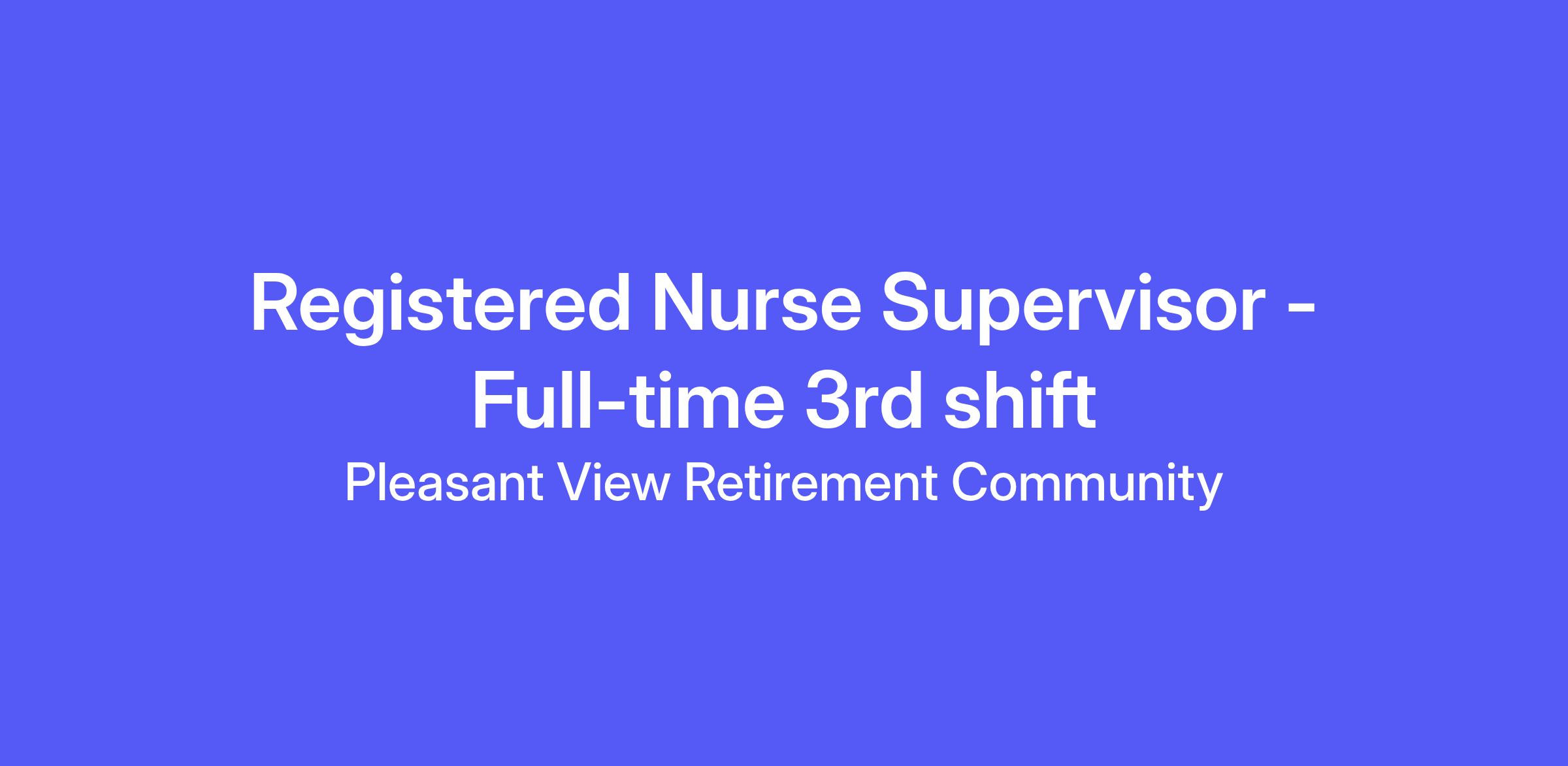 Registered Nurse Supervisor - Full-time 3rd shift

Pleasant View Retirement Community